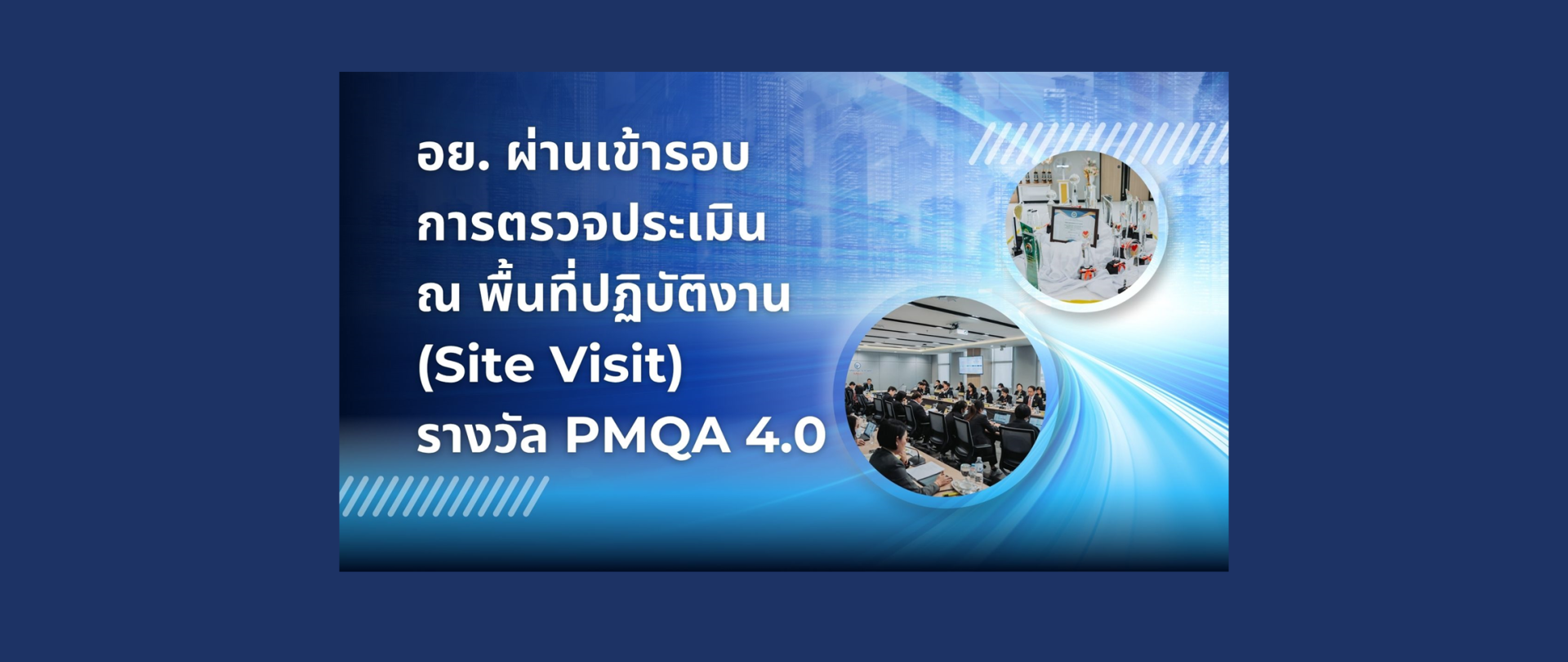 อย. ผ่านเข้ารอบ
การตรวจประเมิน
ณ พื้นที่ปฏิบัติงาน
(Site Visit)
รางวัล PMQA 4.0